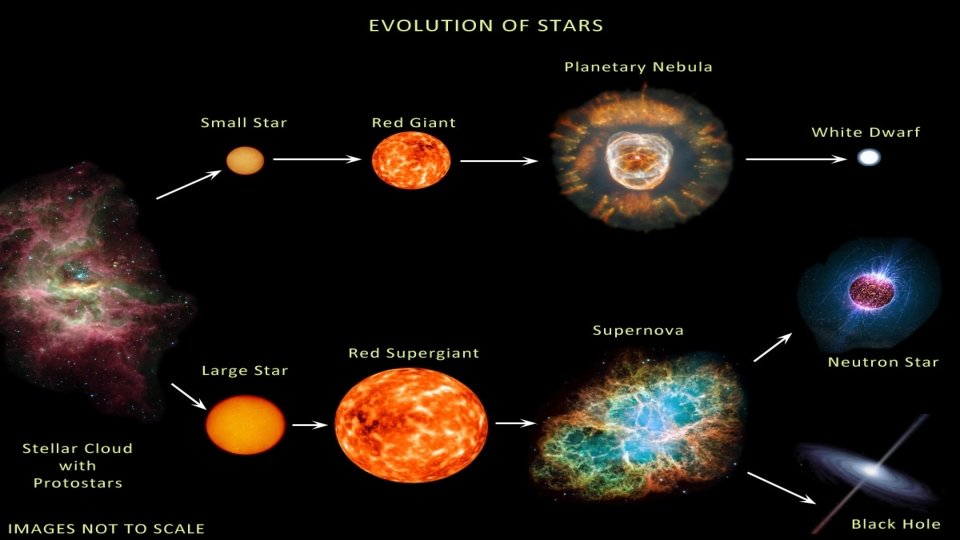 EVOLUTION OF STARS

Small Star

Red Giant

Planetary Nebula

White Dwarf

Large Star

Red Supergiant

Supernova

Neutron Star

Black Hole

Stellar Cloud with Protostars

IMAGES NOT TO SCALE